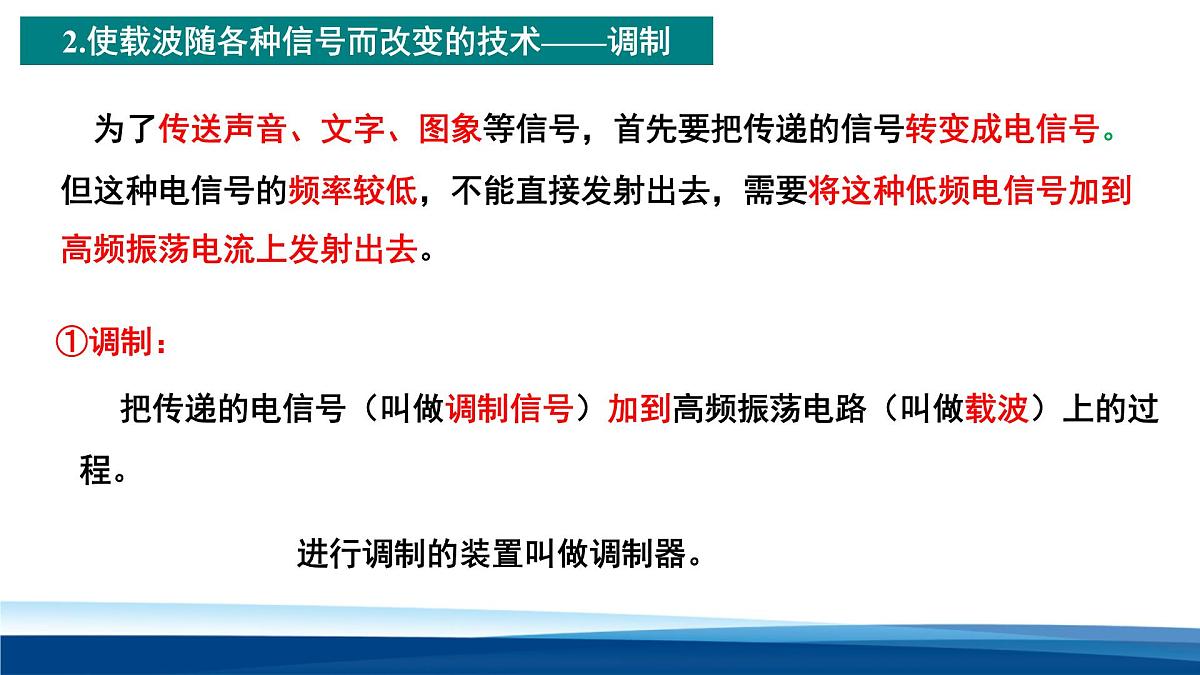 2.使载波随各种信号而改变的技术——调制

为了传送声音、文字、图象等信号，首先要把传递的信号转变成电信号。但这种电信号的频率较低，不能直接发射出去，需要将这种低频电信号加到高频振荡电流上发射出去。

①调制：

把传递的电信号（叫做调制信号）加到高频振荡电路（叫做载波）上的过程。

进行调制的装置叫做调制器。